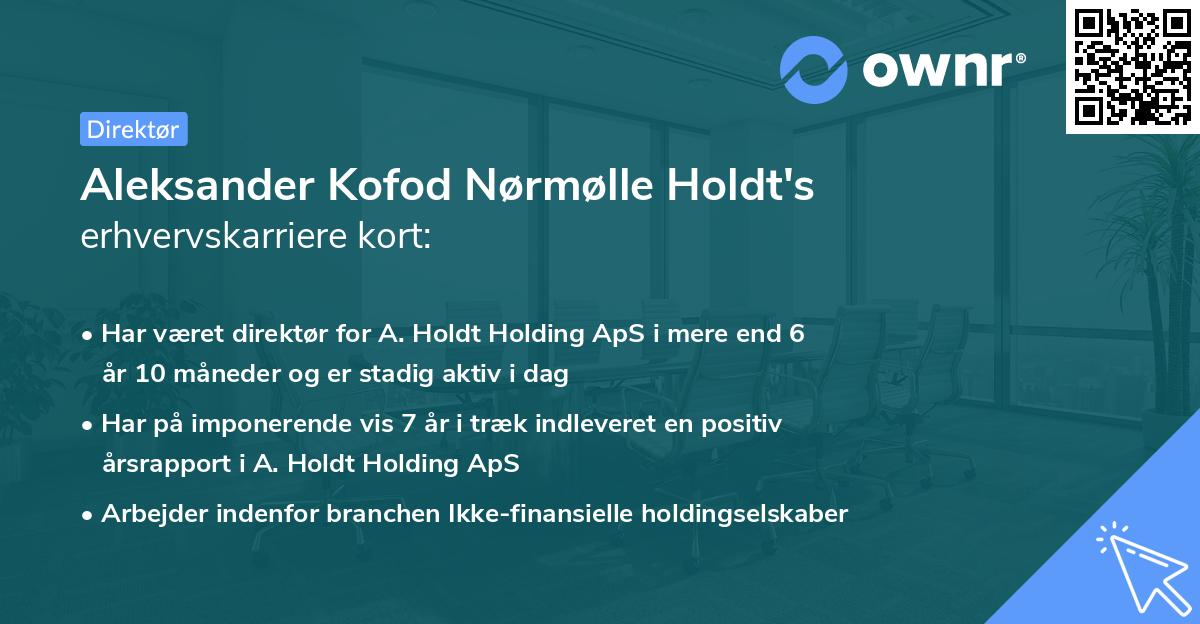 ownr®

Direktør

Aleksander Kofod Nørmølle Holdt's erhvervskarriere kort:

• Har været direktør for A. Holdt Holding ApS i mere end 6 år 10 måneder og er stadig aktiv i dag

• Har på imponerende vis 7 år i træk indleveret en positiv årsrapport i A. Holdt Holding ApS

• Arbejder indenfor branchen Ikke-finansielle holdingselskaber